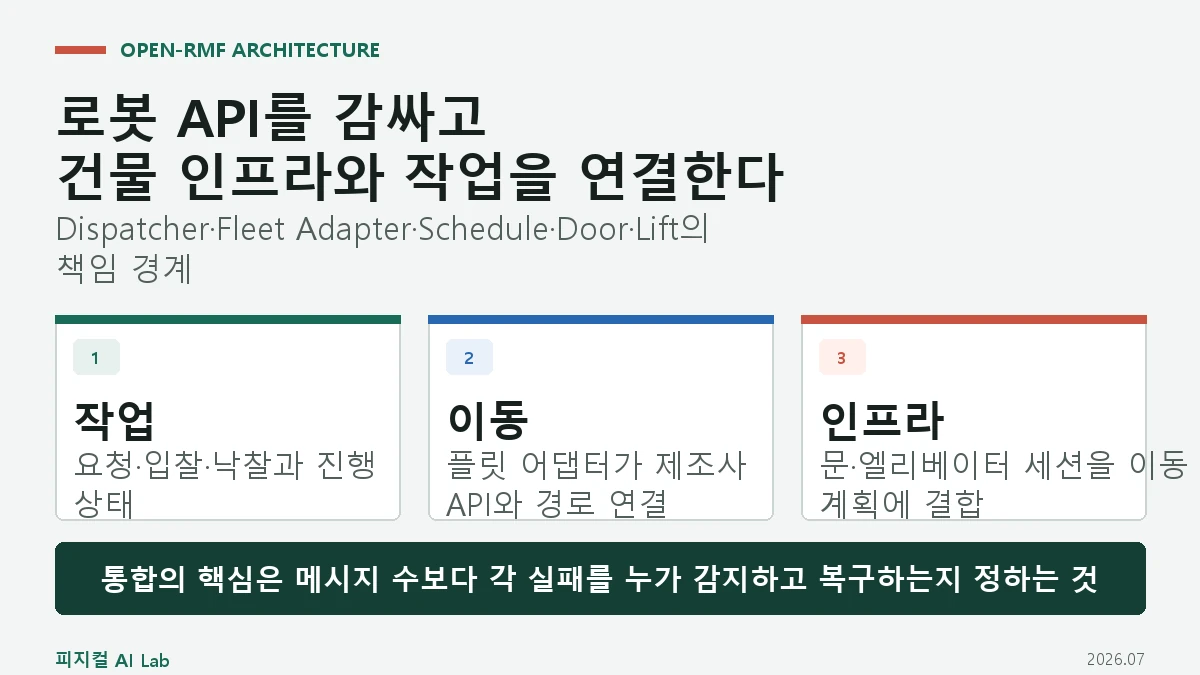 OPEN-RMF ARCHITECTURE

로봇 API를 감싸고
건물 인프라와 작업을 연결한다

Dispatcher·Fleet Adapter·Schedule·Door·Lift의 책임 경계

1

작업

요청·입찰·낙찰과 진행 상태

2

이동

플릿 어댑터가 제조사 API와 경로 연결

3

인프라

문·엘리베이터 세션을 이동 계획에 결합

통합의 핵심은 메시지 수보다 각 실패를 누가 감지하고 복구하는지 정하는 것

피지컬 AI Lab

2026.07